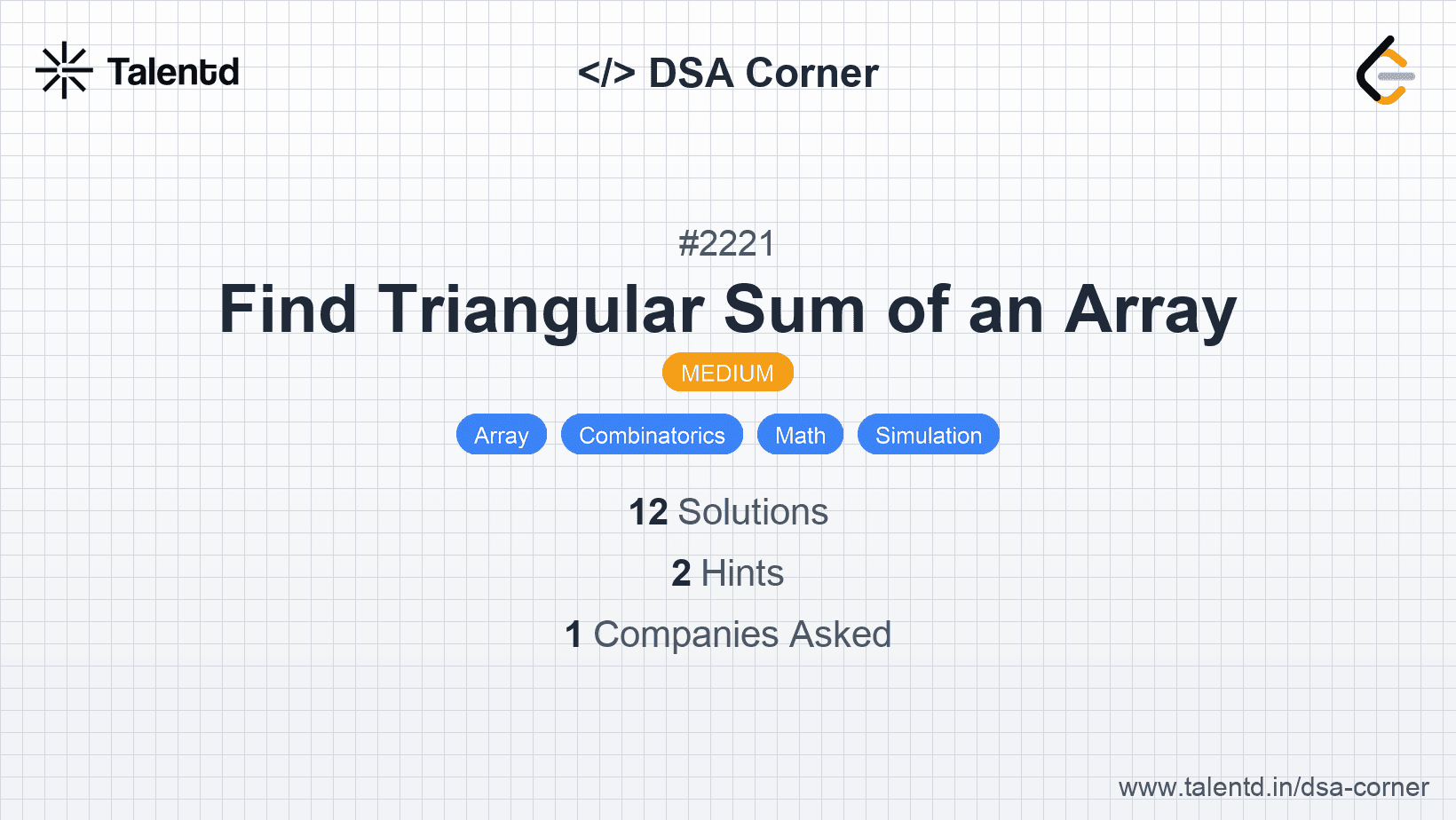 Talentd

</> DSA Corner

#2221

Find Triangular Sum of an Array

MEDIUM

Array Combinatorics Math Simulation

12 Solutions

2 Hints

1 Companies Asked

www.talentd.in/dsa-corner